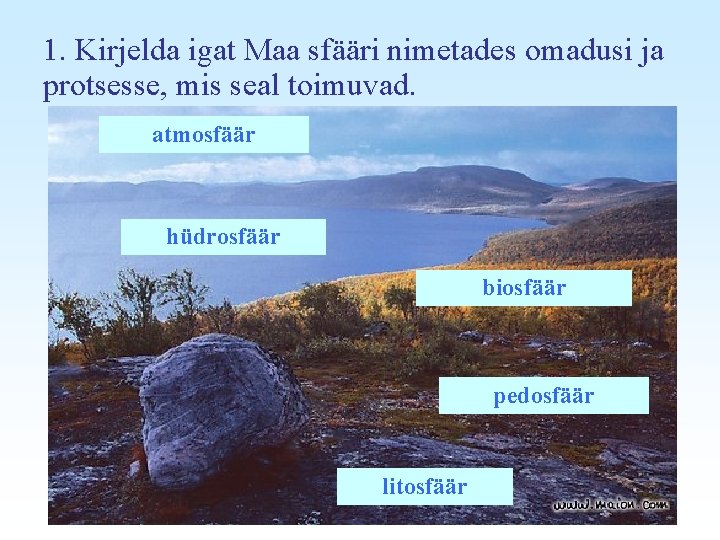 1. Kirjelda igat Maa sfääri nimetades omadusi ja protsesse, mis seal toimuvad.

atmosfäär

hüdrosfäär

biosfäär

pedosfäär

litosfäär

www.maion.com